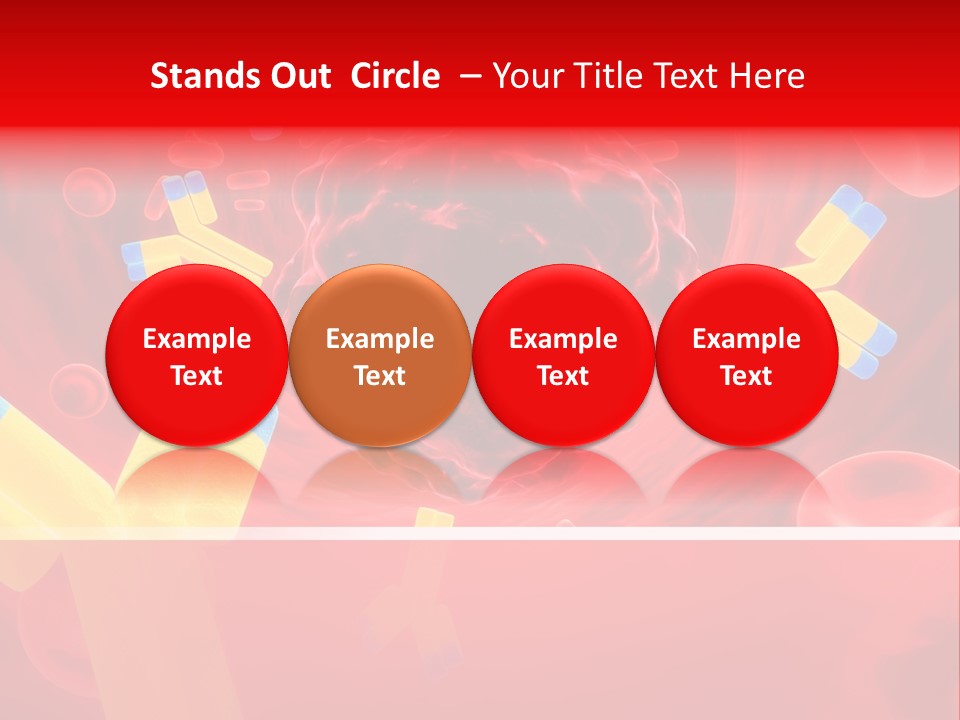 Stands Out Circle – Your Title Text Here

Example Text

Example Text

Example Text

Example Text